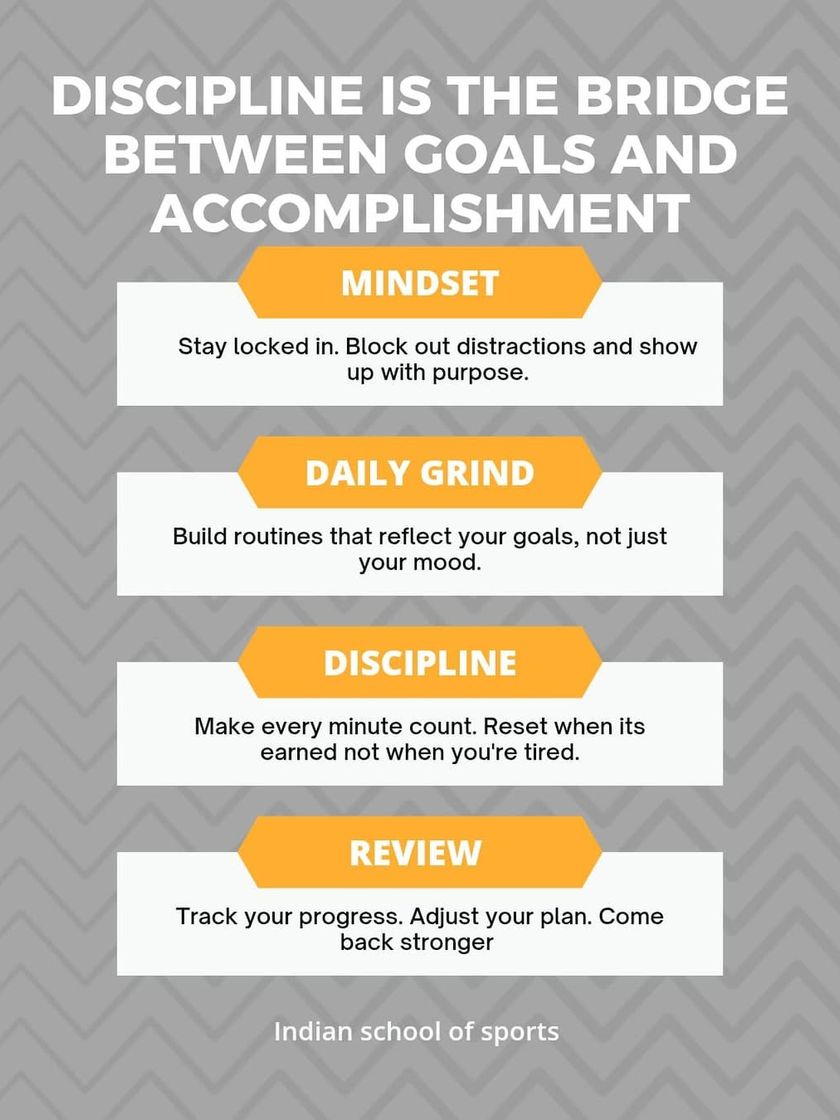 DISCIPLINE IS THE BRIDGE BETWEEN GOALS AND ACCOMPLISHMENT

MINDSET

Stay locked in. Block out distractions and show up with purpose.

DAILY GRIND

Build routines that reflect your goals, not just your mood.

DISCIPLINE

Make every minute count. Reset when its earned not when you're tired.

REVIEW

Track your progress. Adjust your plan. Come back stronger

Indian school of sports